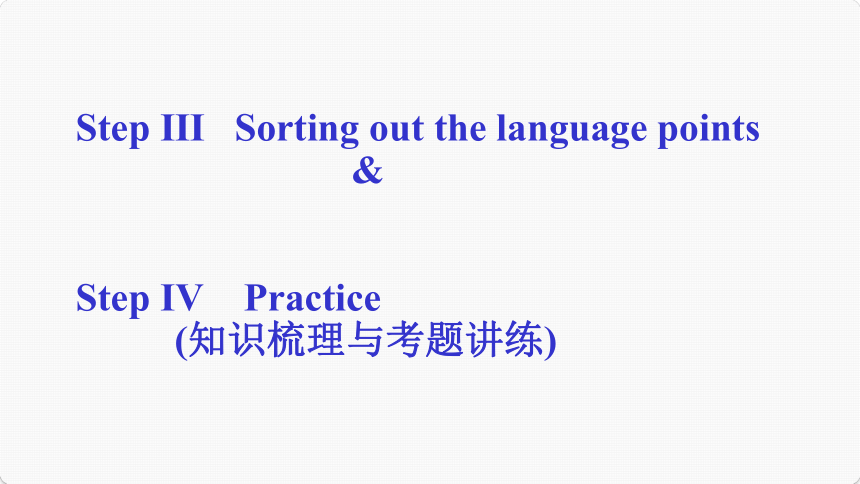 Step III Sorting out the language points
&

Step IV Practice
(知识梳理与考题讲练)